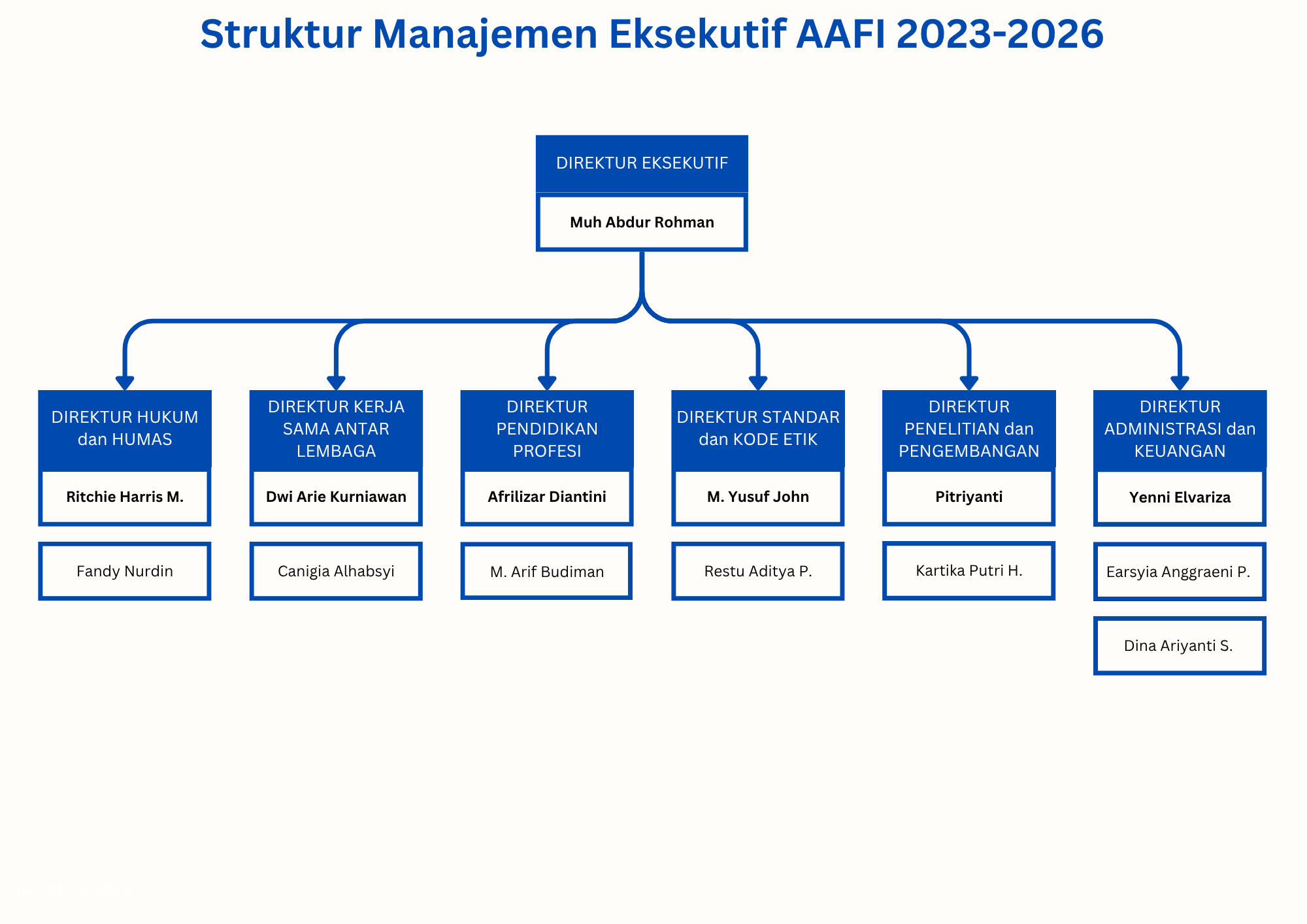 Struktur Manajemen Eksekutif AAFI 2023-2026

DIREKTUR EKSEKUTIF

Muh Abdur Rohman

DIREKTUR HUKUM dan HUMAS

Ritchie Harris M.

Fandy Nurdin

DIREKTUR KERJA SAMA ANTAR LEMBAGA

Dwi Arie Kurniawan

Canigia Alhabsyi

DIREKTUR PENDIDIKAN PROFESI

Afrilizar Diantini

M. Arif Budiman

DIREKTUR STANDAR dan KODE ETIK

M. Yusuf John

Restu Aditya P.

DIREKTUR PENELITIAN dan PENGEMBANGAN

Pitriyanti

Kartika Putri H.

DIREKTUR ADMINISTRASI dan KEUANGAN

Yenni Elvariza

Earsyia Anggraeni P.

Dina Ariyanti S.